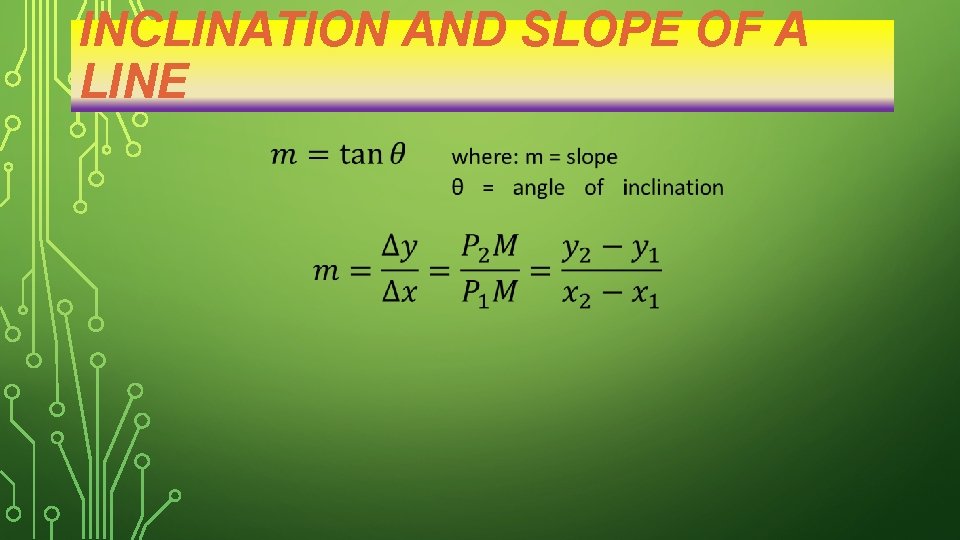 INCLINATION AND SLOPE OF A LINE

$m = \tan\theta$ where: m = slope
θ = angle of inclination

$m = \frac{\Delta y}{\Delta x} = \frac{P_2M}{P_1M} = \frac{y_2 - y_1}{x_2 - x_1}$